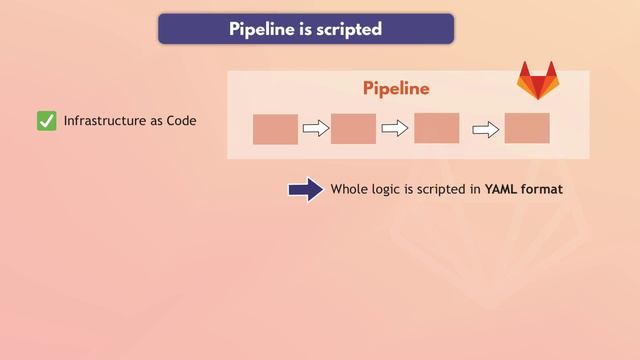 Pipeline is scripted

Infrastructure as Code

Pipeline

Whole logic is scripted in YAML format